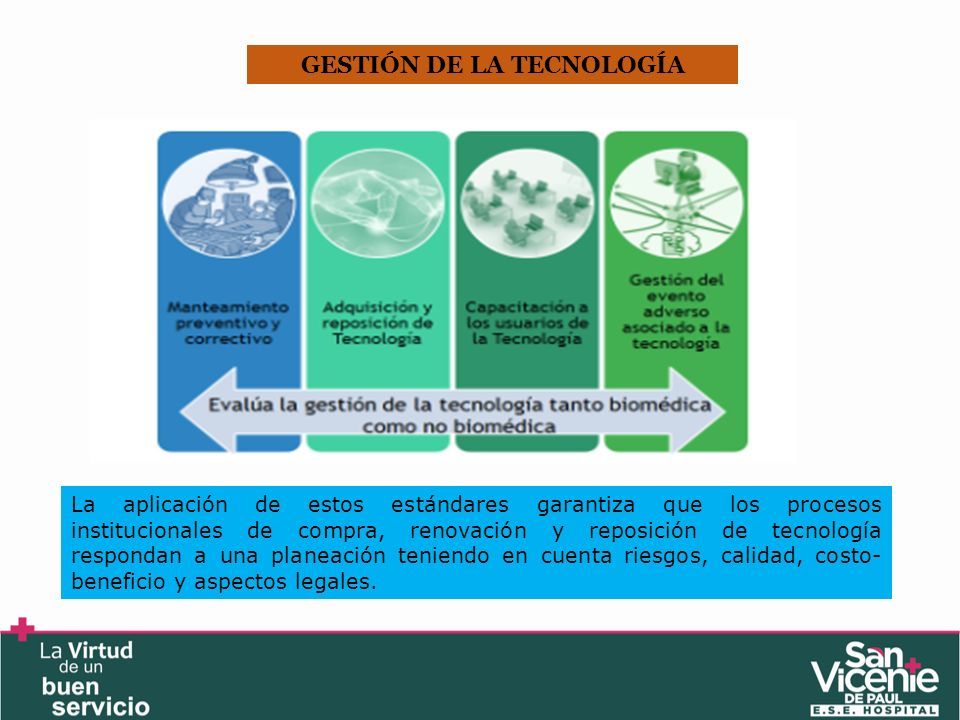 GESTIÓN DE LA TECNOLOGÍA

Manteamiento preventivo y correctivo

Adquisición y reposición de Tecnología

Capacitación a los usuarios de la Tecnología

Gestión del evento adverso asociado a la tecnología

Evalúa la gestión de la tecnología tanto biomédica como no biomédica

La aplicación de estos estándares garantiza que los procesos institucionales de compra, renovación y reposición de tecnología respondan a una planeación teniendo en cuenta riesgos, calidad, costo-beneficio y aspectos legales.

La Virtud de un buen servicio

San Vicente DE PAUL E.S.E. HOSPITAL